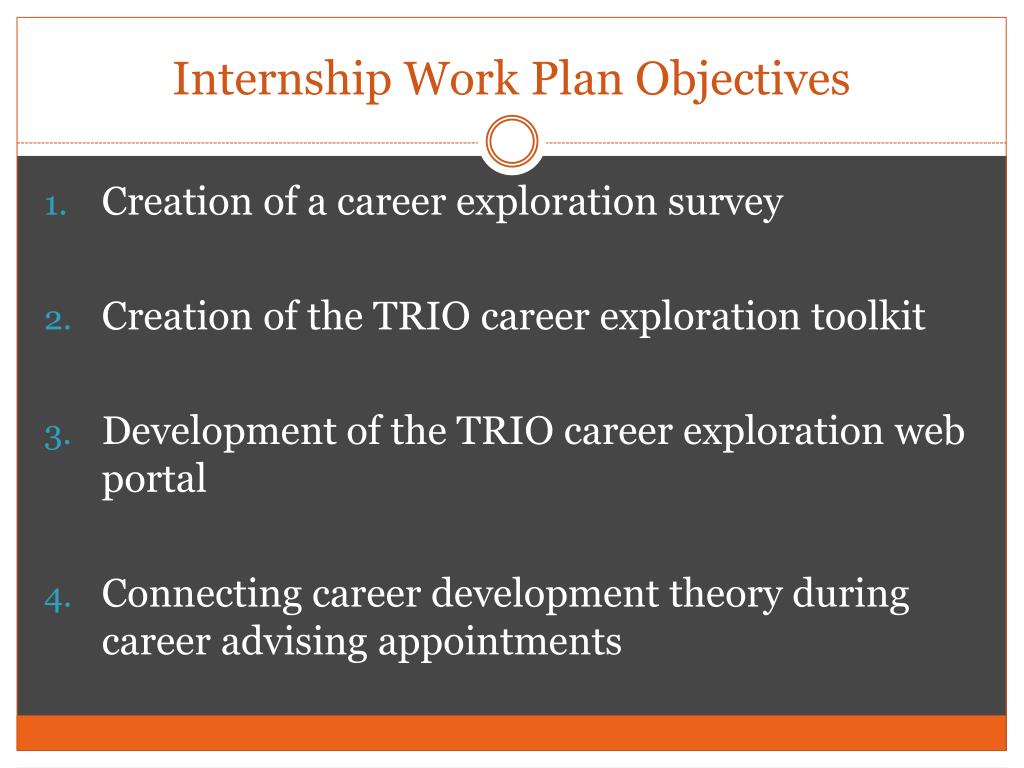 Internship Work Plan Objectives

1. Creation of a career exploration survey

2. Creation of the TRIO career exploration toolkit

3. Development of the TRIO career exploration web portal

4. Connecting career development theory during career advising appointments